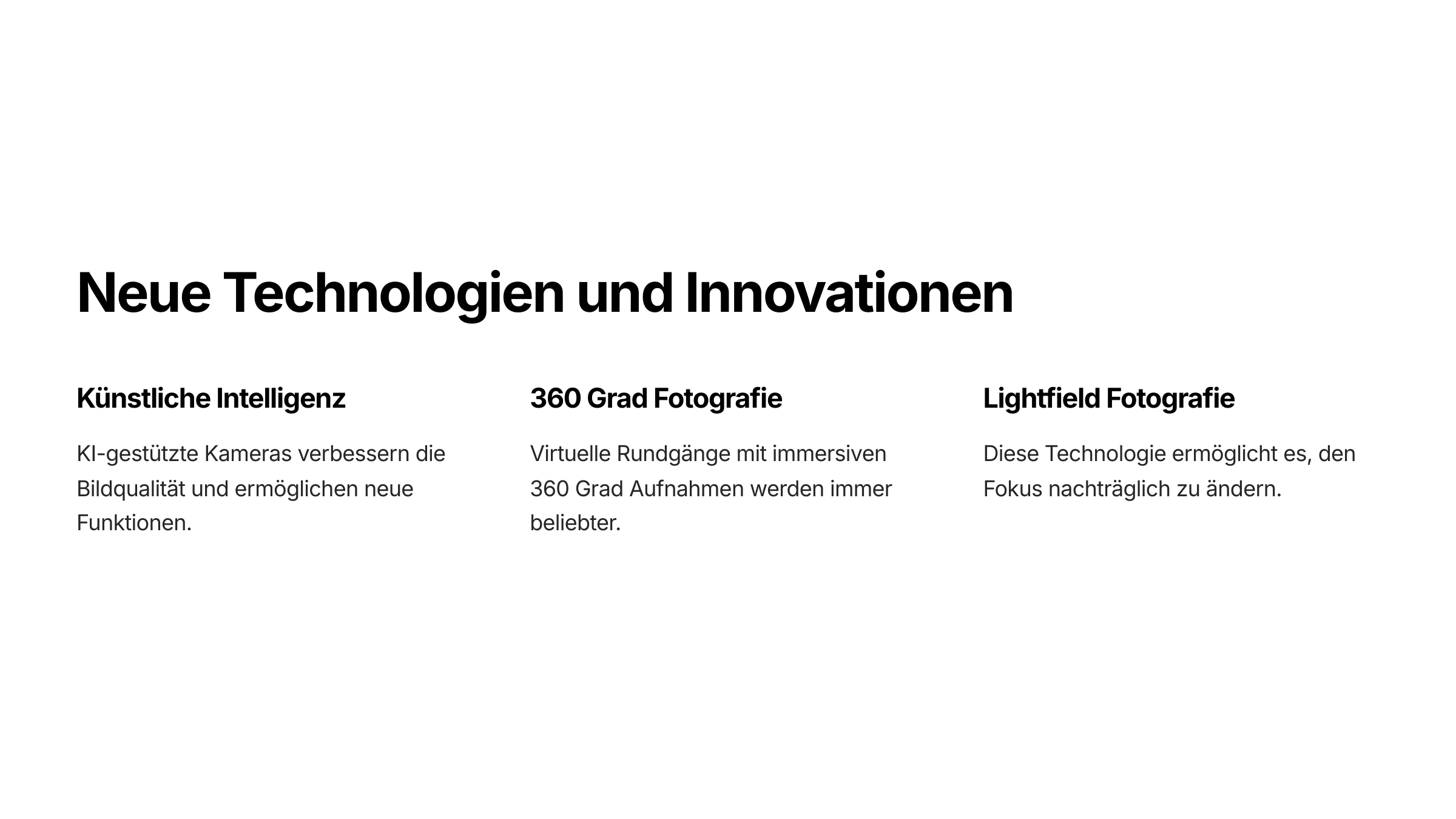 Neue Technologien und Innovationen

Künstliche Intelligenz

KI-gestützte Kameras verbessern die Bildqualität und ermöglichen neue Funktionen.

360 Grad Fotografie

Virtuelle Rundgänge mit immersiven 360 Grad Aufnahmen werden immer beliebter.

Lightfield Fotografie

Diese Technologie ermöglicht es, den Fokus nachträglich zu ändern.